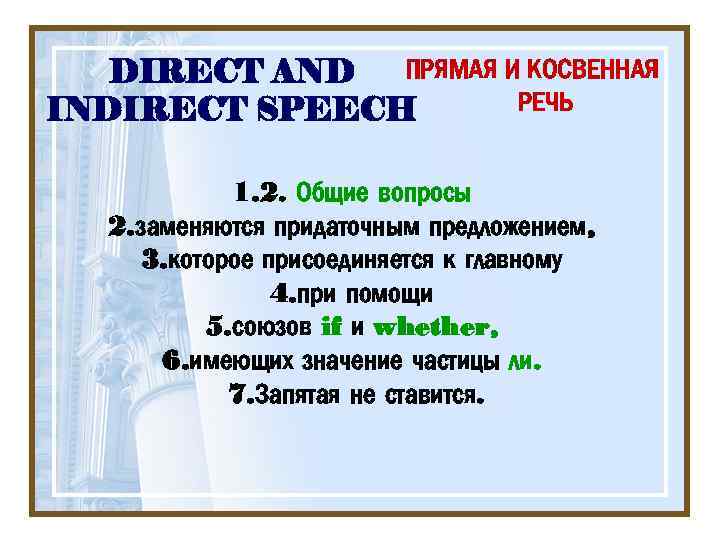 DIRECT AND INDIRECT SPEECH

ПРЯМАЯ И КОСВЕННАЯ РЕЧЬ

1.2. Общие вопросы
2.заменяются придаточным предложением,
3.которое присоединяется к главному
4.при помощи
5.союзов if и whether,
6.имеющих значение частицы ли.
7.Запятая не ставится.